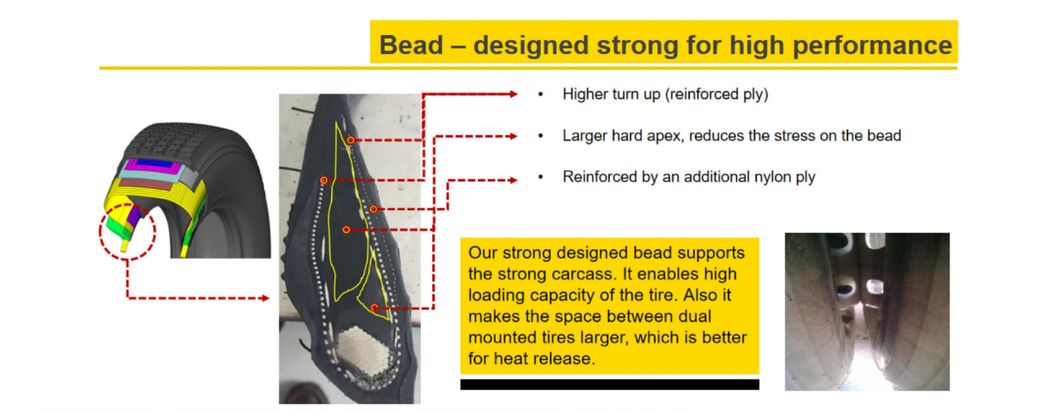 Bead – designed strong for high performance

• Higher turn up (reinforced ply)

• Larger hard apex, reduces the stress on the bead

• Reinforced by an additional nylon ply

Our strong designed bead supports the strong carcass. It enables high loading capacity of the tire. Also it makes the space between dual mounted tires larger, which is better for heat release.